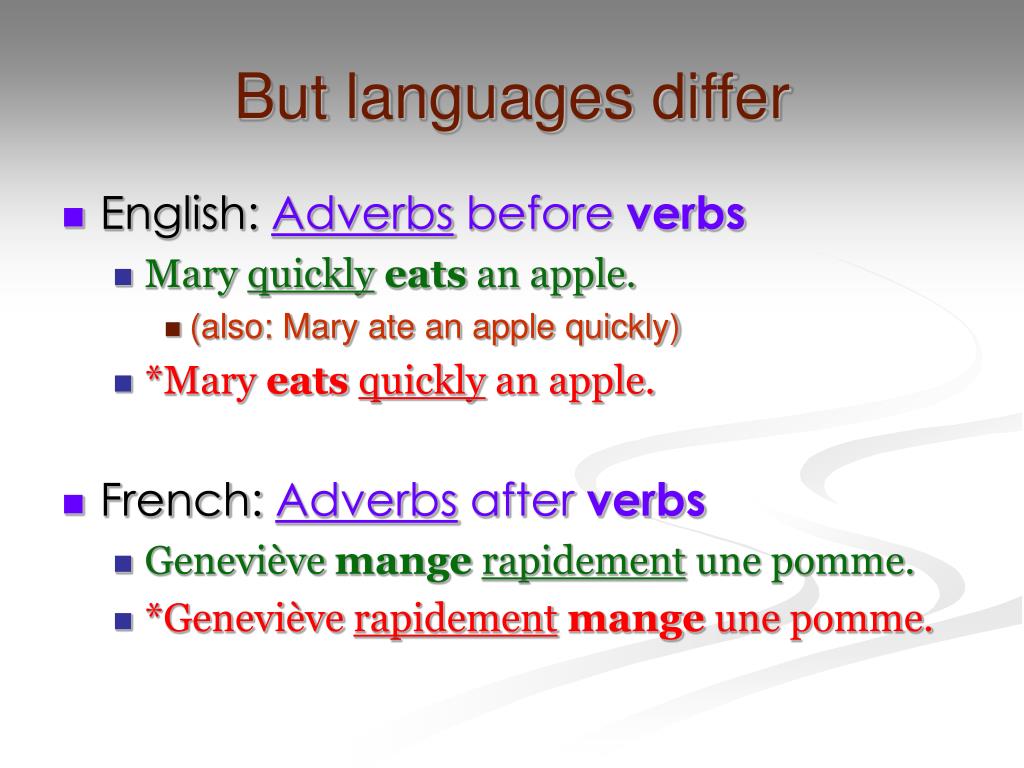 But languages differ

English: Adverbs before verbs

Mary quickly eats an apple.

(also: Mary ate an apple quickly)

*Mary eats quickly an apple.

French: Adverbs after verbs

Geneviève mange rapidement une pomme.

*Geneviève rapidement mange une pomme.